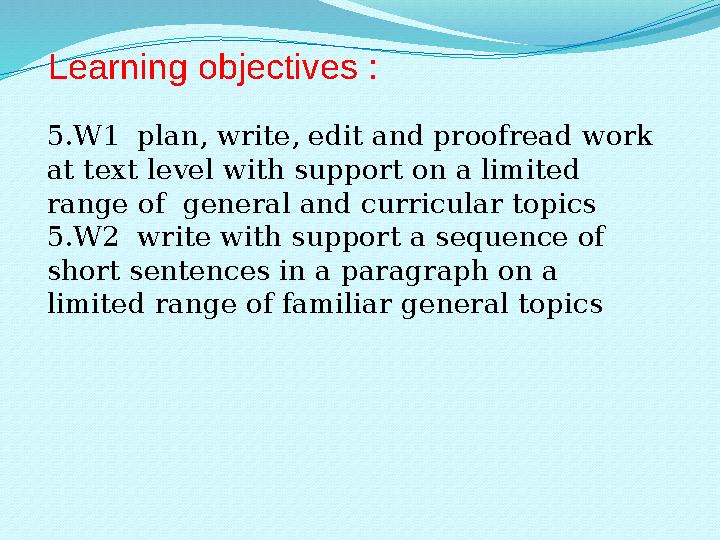 Learning objectives :

5.W1 plan, write, edit and proofread work at text level with support on a limited range of general and curricular topics
5.W2 write with support a sequence of short sentences in a paragraph on a limited range of familiar general topics